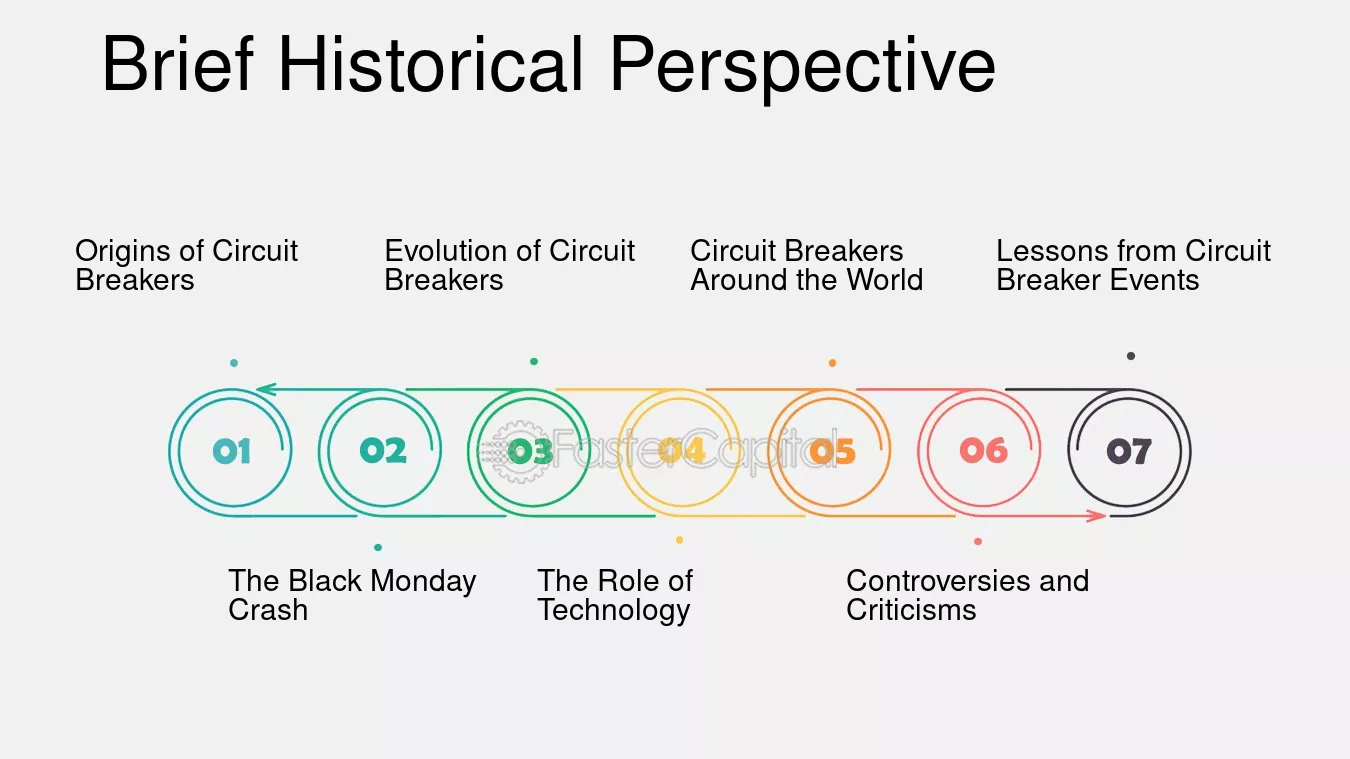 Brief Historical Perspective

Origins of Circuit Breakers

Evolution of Circuit Breakers

Circuit Breakers Around the World

Lessons from Circuit Breaker Events

01

02

03

04

05

06

07

FasterCapital

The Black Monday Crash

The Role of Technology

Controversies and Criticisms